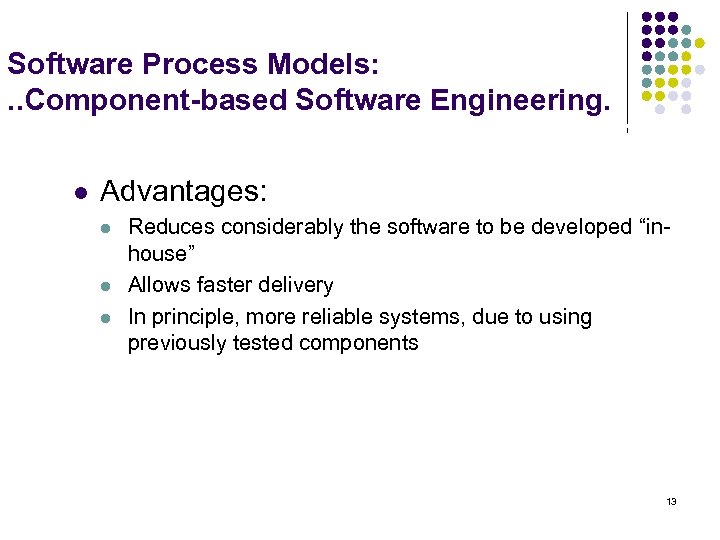 Software Process Models:
..Component-based Software Engineering.

- Advantages:
  - Reduces considerably the software to be developed “in-house”
  - Allows faster delivery
  - In principle, more reliable systems, due to using previously tested components

13